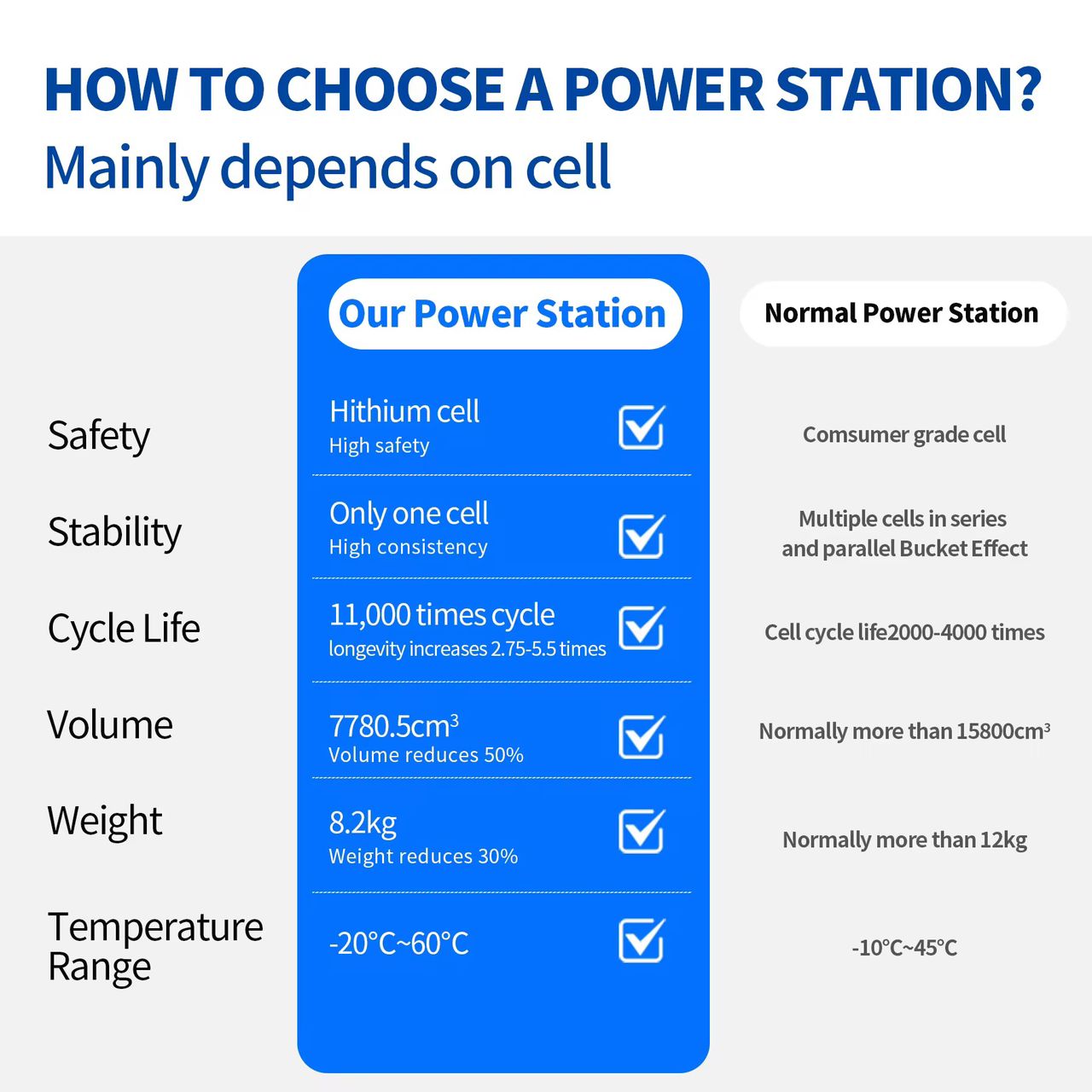 HOW TO CHOOSE A POWER STATION?
Mainly depends on cell

|  | Our Power Station | Normal Power Station |
|---|---|---|
| Safety | Hithium cell High safety | Comsumer grade cell |
| Stability | Only one cell High consistency | Multiple cells in series and parallel Bucket Effect |
| Cycle Life | 11,000 times cycle longevity increases 2.75-5.5 times | Cell cycle life2000-4000 times |
| Volume | 7780.5cm$^3$ Volume reduces 50% | Normally more than 15800cm$^3$ |
| Weight | 8.2kg Weight reduces 30% | Normally more than 12kg |
| Temperature Range | -20°C~60°C | -10°C~45°C |